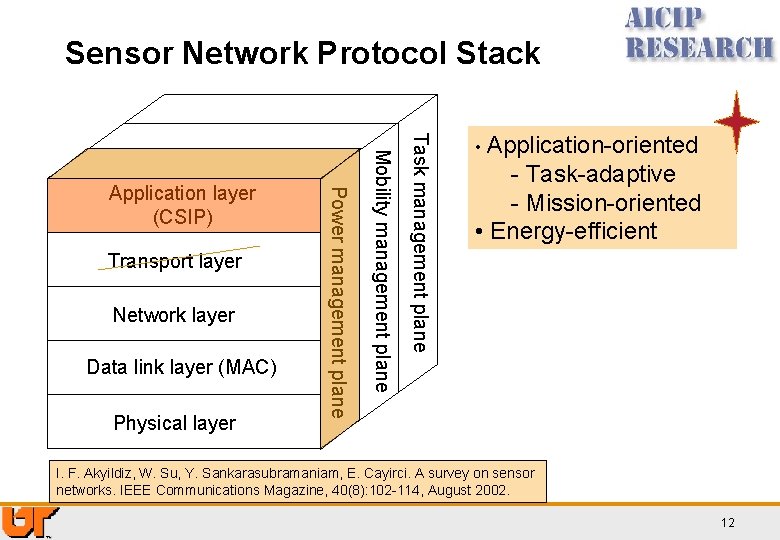 AICIP RESEARCH

Sensor Network Protocol Stack

Application layer (CSIP)

Transport layer

Network layer

Data link layer (MAC)

Physical layer

Power management plane

Mobility management plane

Task management plane

• Application-oriented
- Task-adaptive
- Mission-oriented
• Energy-efficient

I. F. Akyildiz, W. Su, Y. Sankarasubramaniam, E. Cayirci. A survey on sensor networks. IEEE Communications Magazine, 40(8):102-114, August 2002.

UT

12